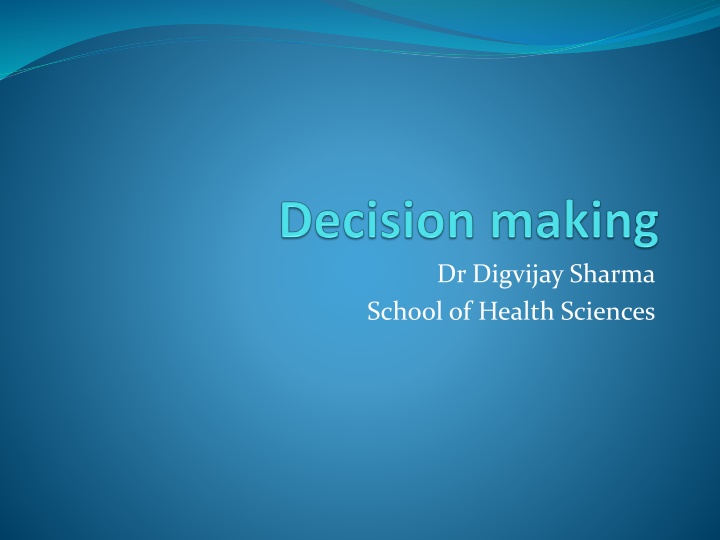 Decision making

Dr Digvijay Sharma
School of Health Sciences